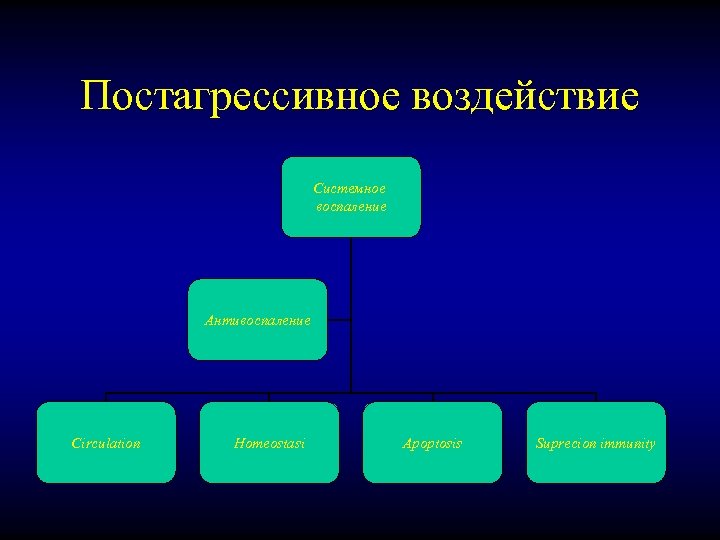 Постагрессивное воздействие

Системное воспаление

Антивоспаление

Circulation

Homeostasi

Apoptosis

Suprecion immunity